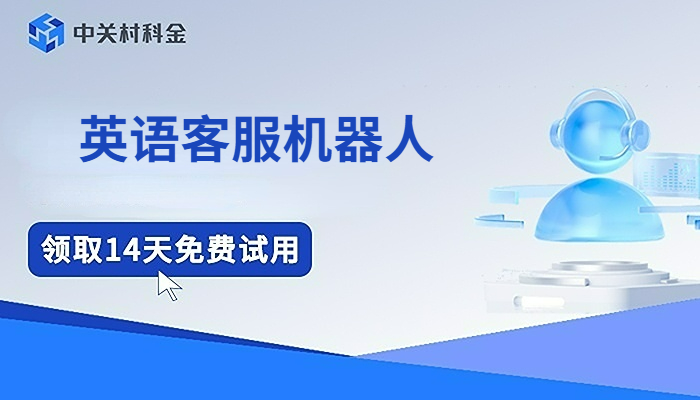 中关村科金

英语客服机器人

领取14天免费试用